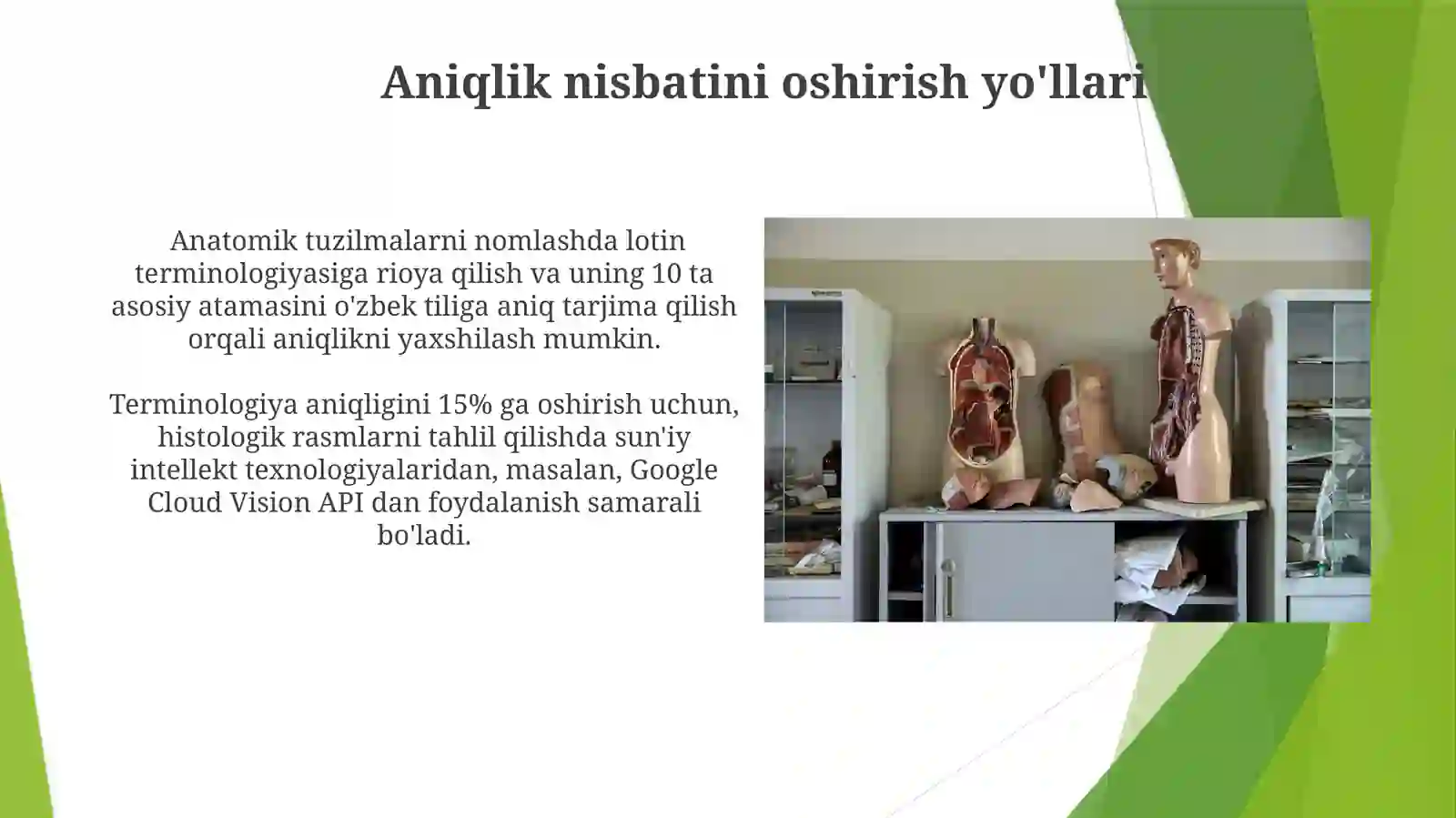 Aniqlik nisbatini oshirish yo'llari

Anatomik tuzilmalarni nomlashda lotin terminologiyasiga rioya qilish va uning 10 ta asosiy atamasini o'zbek tiliga aniq tarjima qilish orqali aniqlikni yaxshilash mumkin.

Terminologiya aniqligini 15% ga oshirish uchun, histologik rasmlarni tahlil qilishda sun'iy intellekt texnologiyalaridan, masalan, Google Cloud Vision API dan foydalanish samarali bo'ladi.